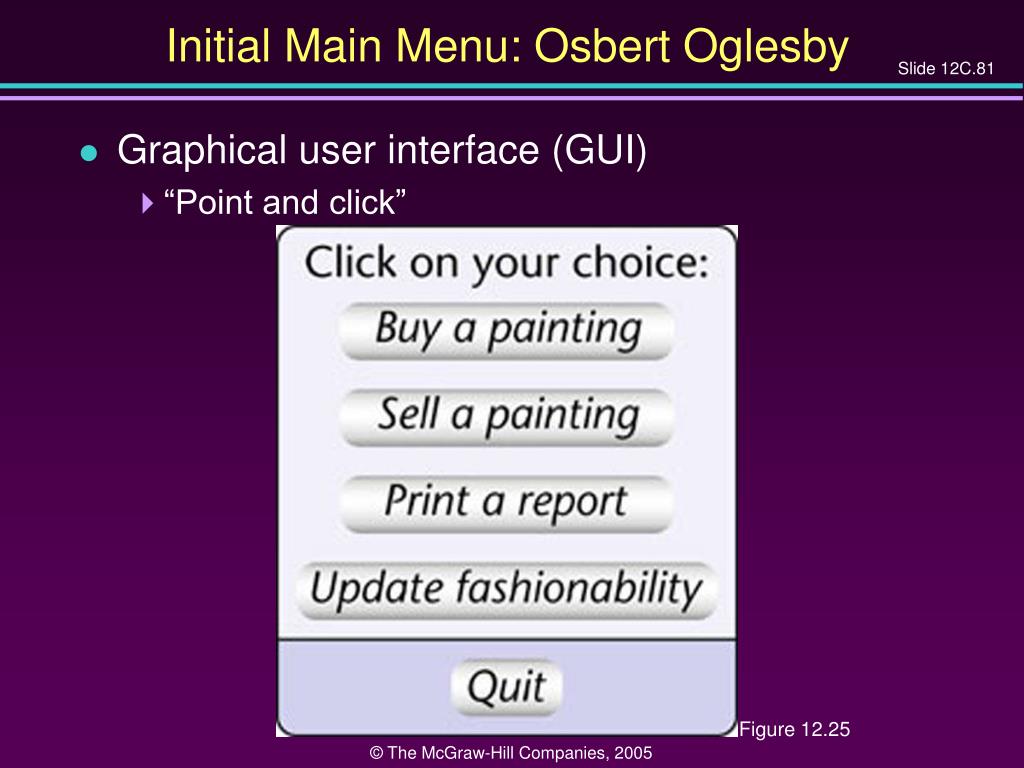 Initial Main Menu: Osbert Oglesby

Slide 12C.81

Graphical user interface (GUI)

“Point and click”

Click on your choice:

Buy a painting

Sell a painting

Print a report

Update fashionability

Quit

Figure 12.25

© The McGraw-Hill Companies, 2005